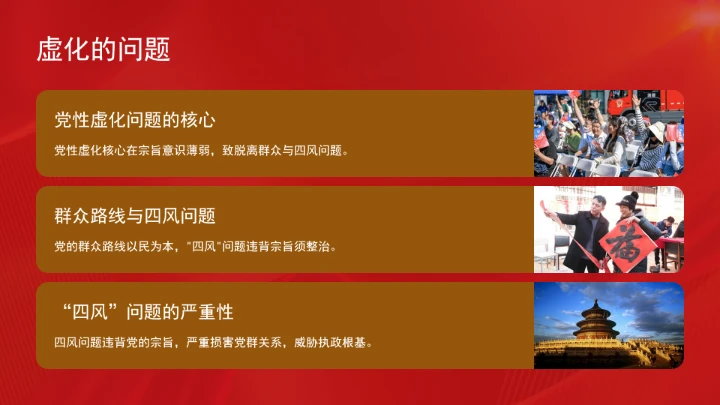 虚化的问题

党性虚化问题的核心

党性虚化核心在宗旨意识薄弱，致脱离群众与四风问题。

群众路线与四风问题

党的群众路线以民为本，"四风"问题违背宗旨须整治。

“四风”问题的严重性

四风问题违背党的宗旨，严重损害党群关系，威胁执政根基。

福